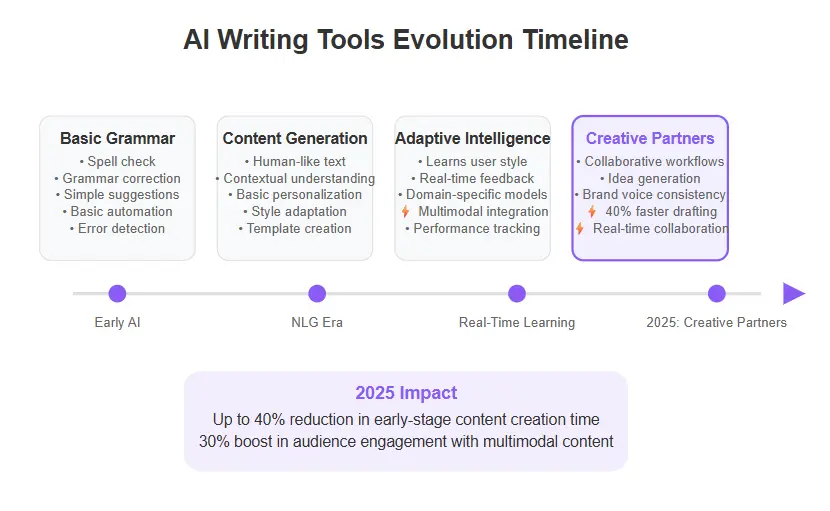 AI Writing Tools Evolution Timeline

Basic Grammar
• Spell check
• Grammar correction
• Simple suggestions
• Basic automation
• Error detection

Content Generation
• Human-like text
• Contextual understanding
• Basic personalization
• Style adaptation
• Template creation

Adaptive Intelligence
• Learns user style
• Real-time feedback
• Domain-specific models
⚡ Multimodal integration
• Performance tracking

Creative Partners
• Collaborative workflows
• Idea generation
• Brand voice consistency
⚡ 40% faster drafting
⚡ Real-time collaboration

Early AI

NLG Era

Real-Time Learning

2025: Creative Partners

2025 Impact
Up to 40% reduction in early-stage content creation time
30% boost in audience engagement with multimodal content